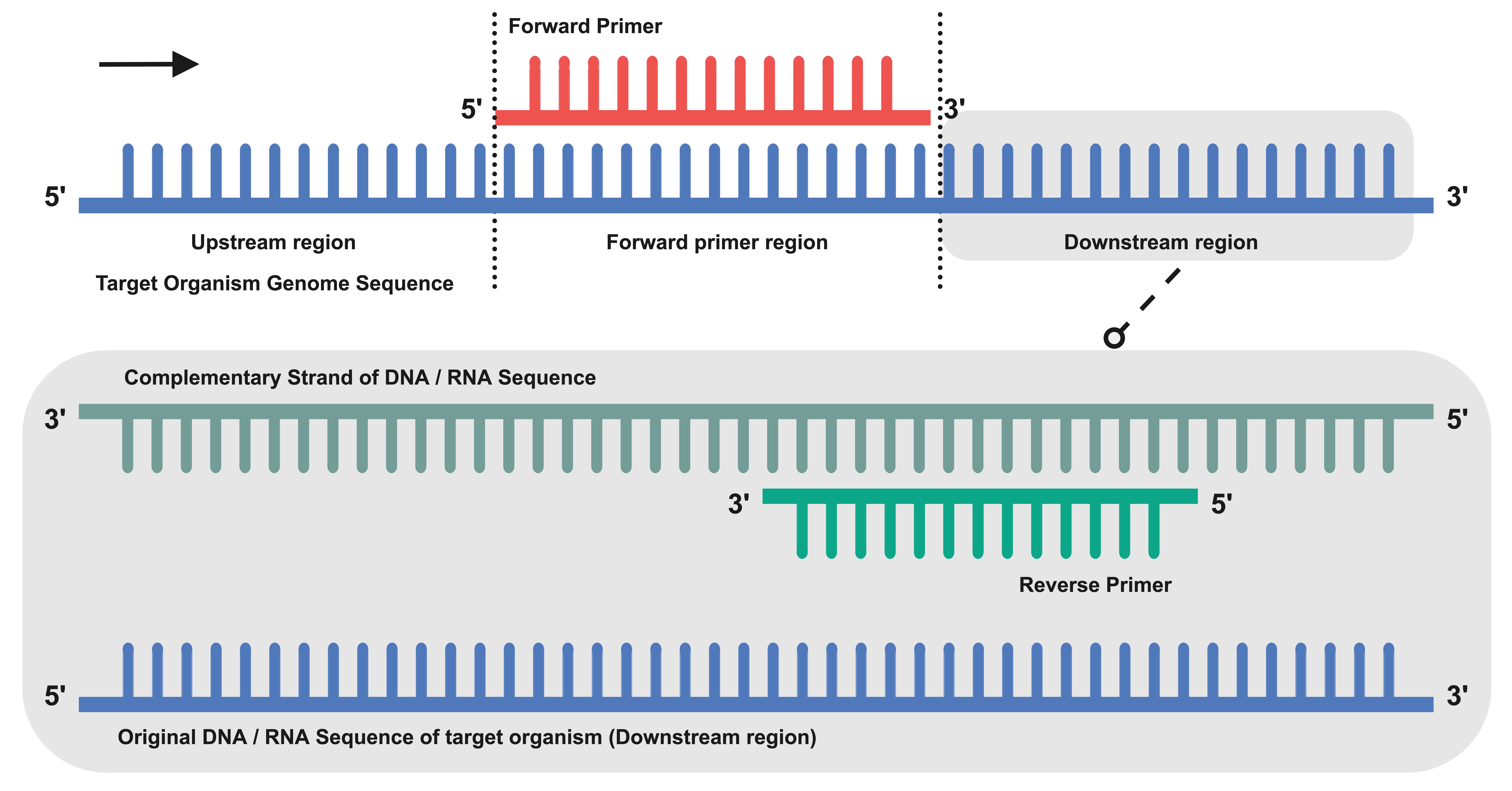 Forward Primer

5'

3'

5'

3'

Upstream region

Forward primer region

Downstream region

Target Organism Genome Sequence

Complementary Strand of DNA / RNA Sequence

3'

5'

3'

5'

Reverse Primer

5'

3'

Original DNA / RNA Sequence of target organism (Downstream region)